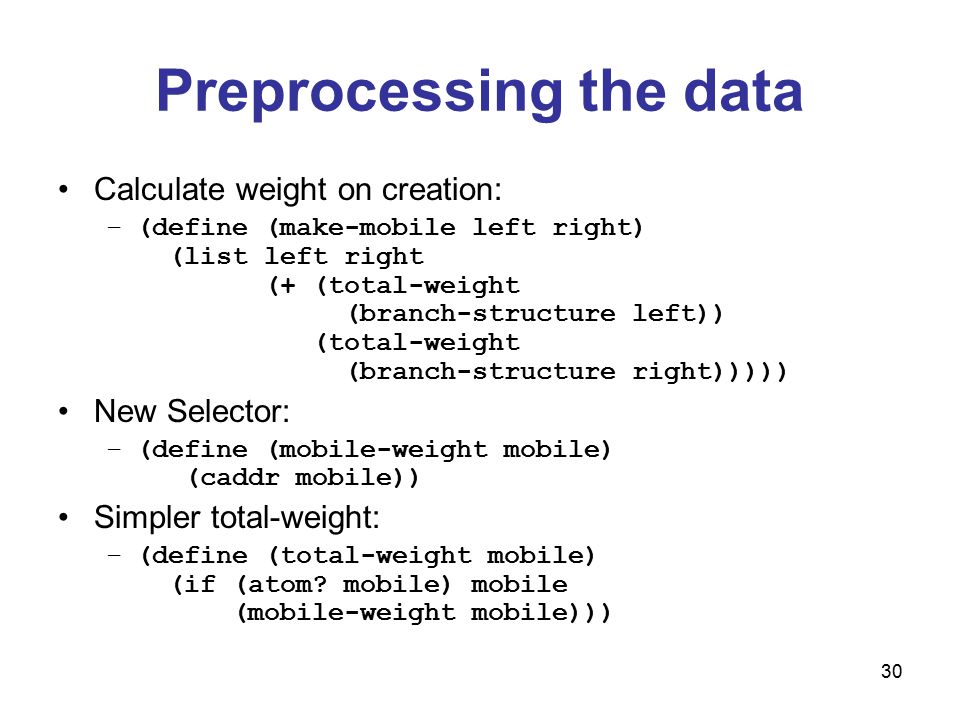 Preprocessing the data

• Calculate weight on creation:
  – (define (make-mobile left right)
      (list left right
            (+ (total-weight
                 (branch-structure left))
               (total-weight
                 (branch-structure right)))))

• New Selector:
  – (define (mobile-weight mobile)
       (caddr mobile))

• Simpler total-weight:
  – (define (total-weight mobile)
      (if (atom? mobile) mobile
          (mobile-weight mobile)))

30